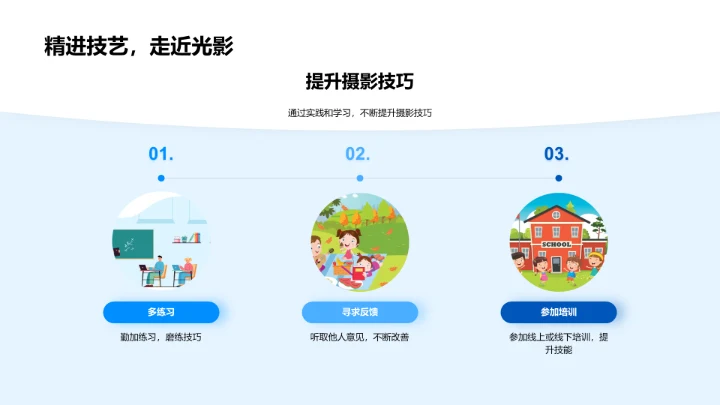 精进技艺，走近光影

提升摄影技巧

通过实践和学习，不断提升摄影技巧

01.

SCHOOL

多练习

勤加练习，磨练技巧

02.

寻求反馈

听取他人意见，不断改善

03.

参加培训

参加线上或线下培训，提升技能